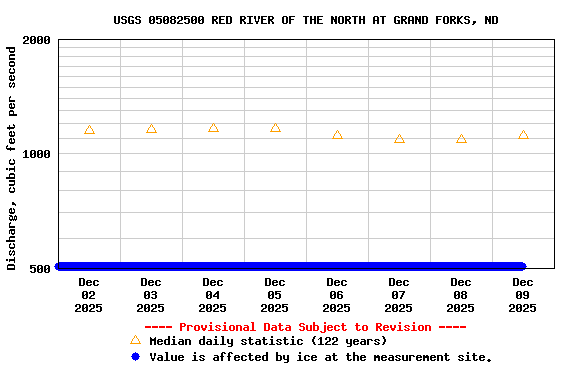 USGS 05082500 RED RIVER OF THE NORTH AT GRAND FORKS, ND

Discharge, cubic feet per second

2000
1000
500

Dec 02 2025
Dec 03 2025
Dec 04 2025
Dec 05 2025
Dec 06 2025
Dec 07 2025
Dec 08 2025
Dec 09 2025

---- Provisional Data Subject to Revision ----
Median daily statistic (122 years)
Value is affected by ice at the measurement site.